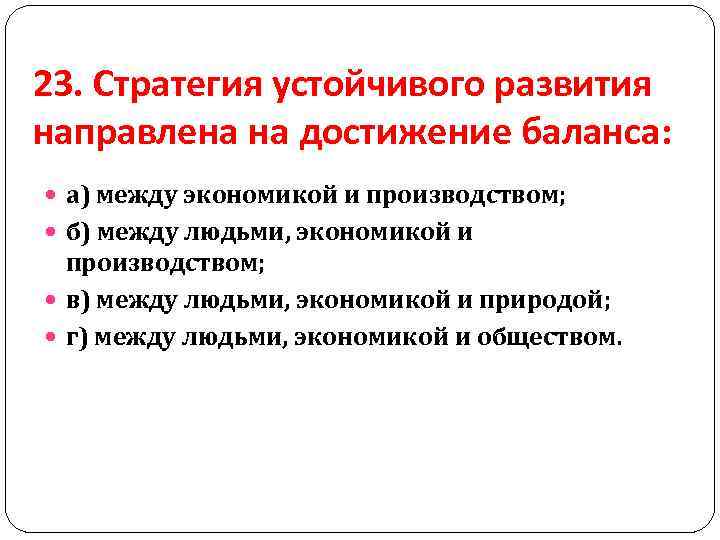 23. Стратегия устойчивого развития направлена на достижение баланса:

а) между экономикой и производством;

б) между людьми, экономикой и производством;

в) между людьми, экономикой и природой;

г) между людьми, экономикой и обществом.